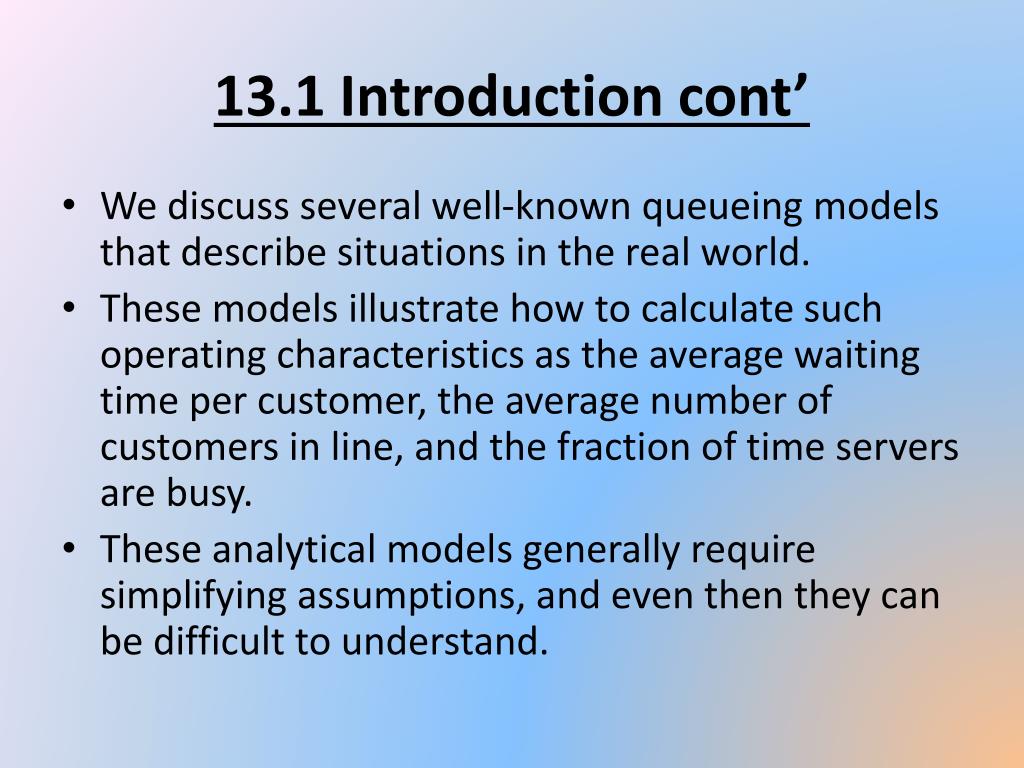 13.1 Introduction cont’

• We discuss several well-known queueing models that describe situations in the real world.
• These models illustrate how to calculate such operating characteristics as the average waiting time per customer, the average number of customers in line, and the fraction of time servers are busy.
• These analytical models generally require simplifying assumptions, and even then they can be difficult to understand.